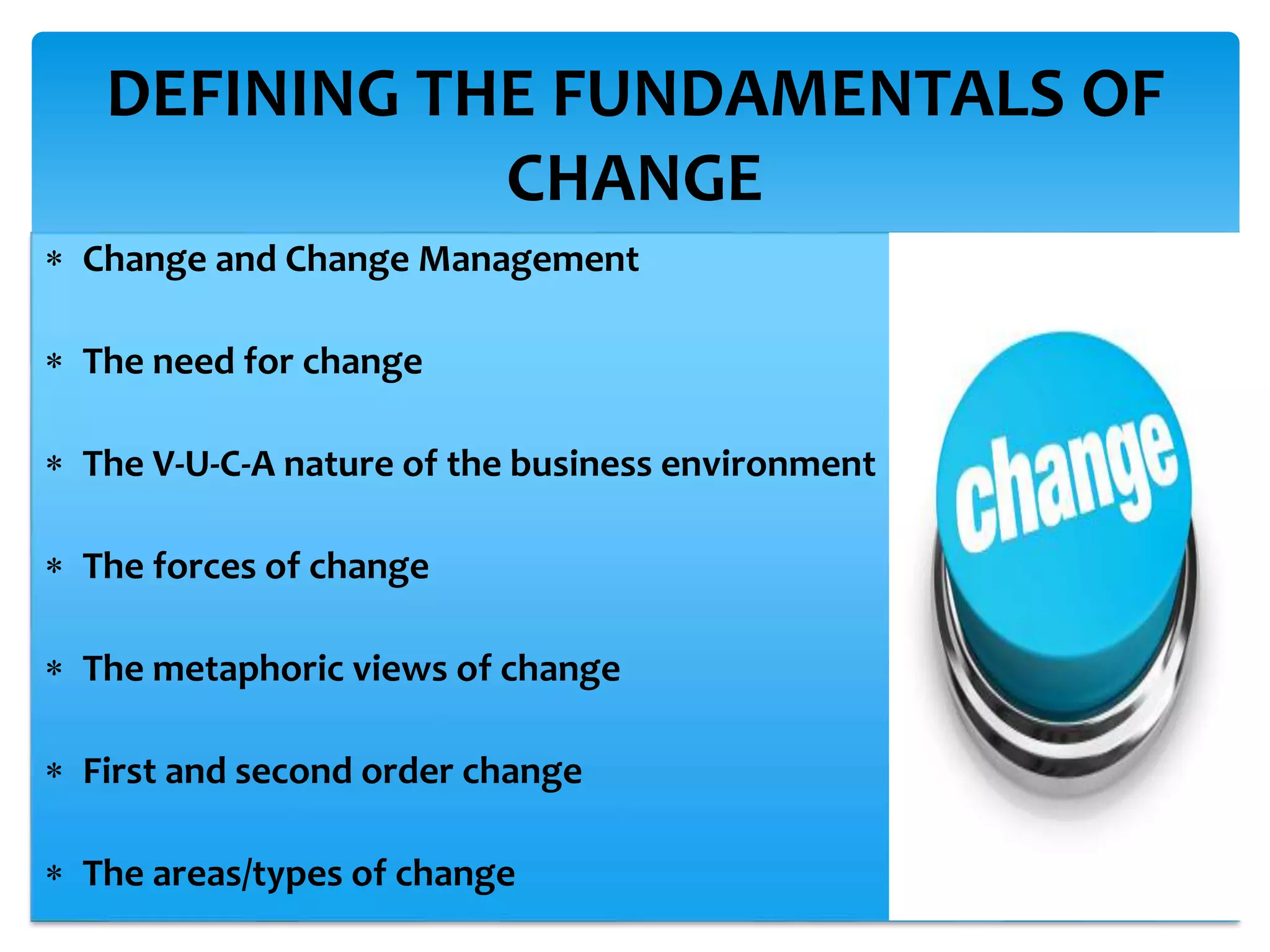 DEFINING THE FUNDAMENTALS OF CHANGE

* Change and Change Management
* The need for change
* The V-U-C-A nature of the business environment
* The forces of change
* The metaphoric views of change
* First and second order change
* The areas/types of change

change